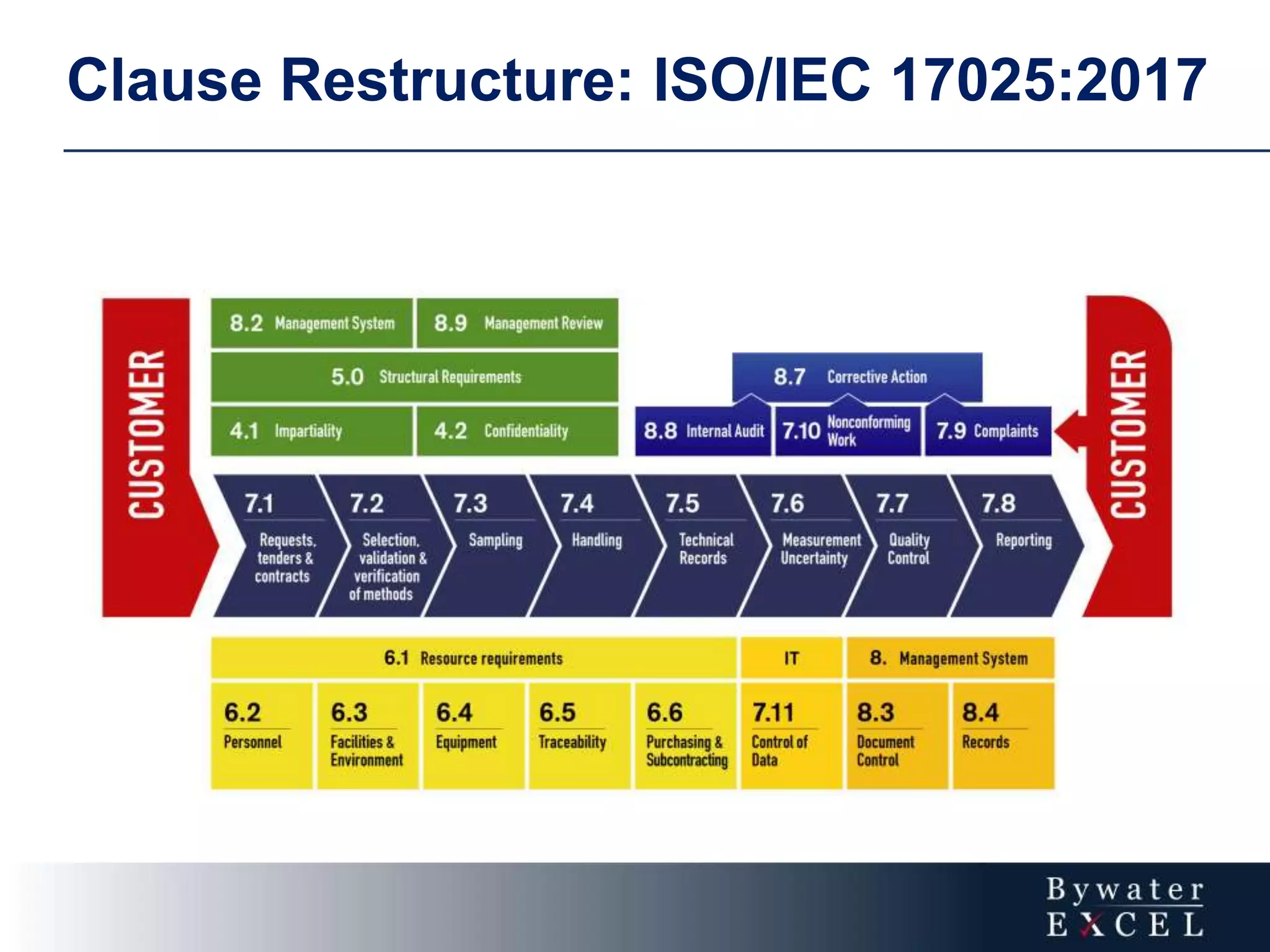 Clause Restructure: ISO/IEC 17025:2017

CUSTOMER

8.2 Management System

8.9 Management Review

5.0 Structural Requirements

4.1 Impartiality

4.2 Confidentiality

8.7 Corrective Action

8.8 Internal Audit

7.10 Nonconforming Work

7.9 Complaints

CUSTOMER

7.1 Requests, tenders & contracts

7.2 Selection, validation & verification of methods

7.3 Sampling

7.4 Handling

7.5 Technical Records

7.6 Measurement Uncertainty

7.7 Quality Control

7.8 Reporting

6.1 Resource requirements

IT

8. Management System

6.2 Personnel

6.3 Facilities & Environment

6.4 Equipment

6.5 Traceability

6.6 Purchasing & Subcontracting

7.11 Control of Data

8.3 Document Control

8.4 Records

Bywater EXCEL